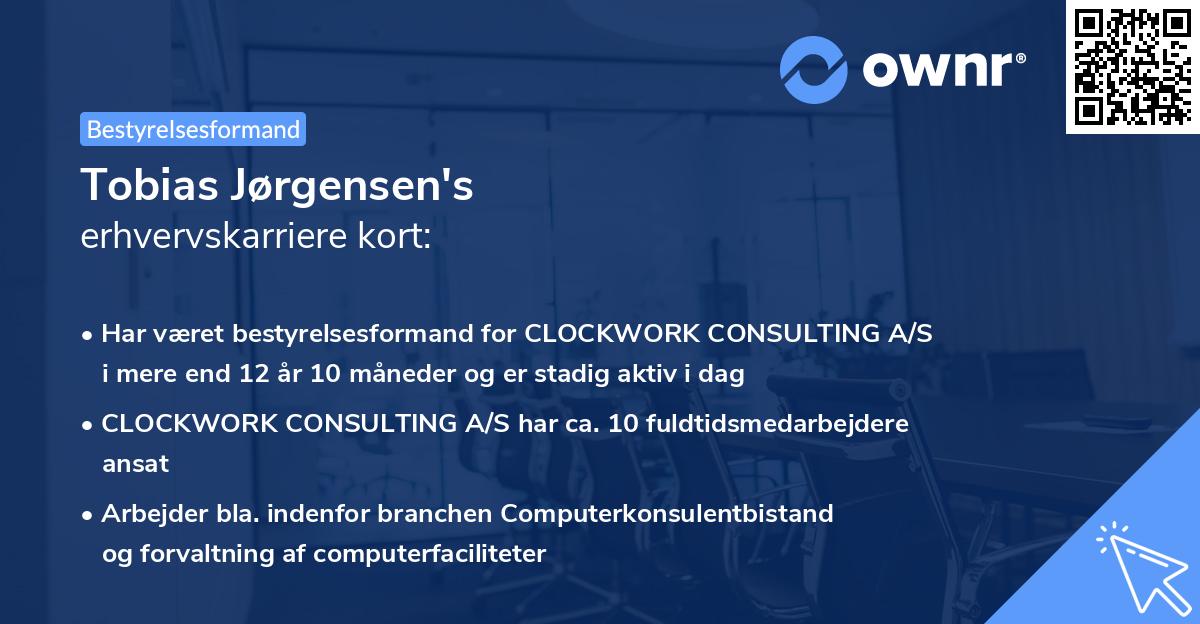 ownr®

Bestyrelsesformand

Tobias Jørgensen's
erhvervskarriere kort:

• Har været bestyrelsesformand for CLOCKWORK CONSULTING A/S i mere end 12 år 10 måneder og er stadig aktiv i dag

• CLOCKWORK CONSULTING A/S har ca. 10 fuldtidsmedarbejdere ansat

• Arbejder bla. indenfor branchen Computerkonsulentbistand og forvaltning af computerfaciliteter